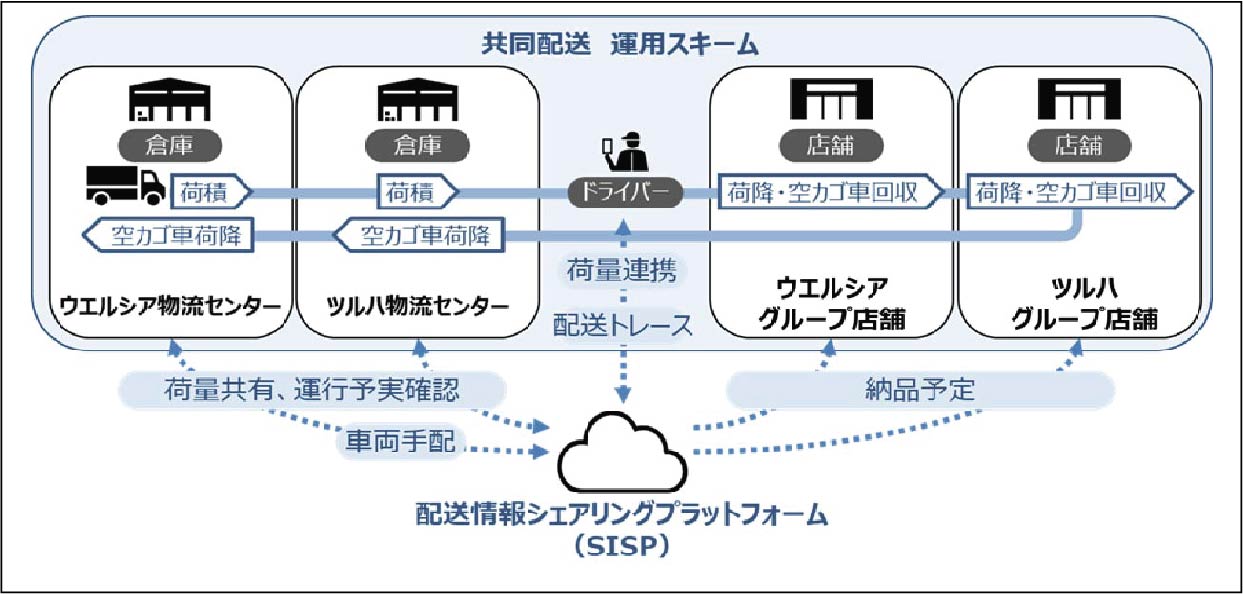 共同配送　運用スキーム

倉庫

荷積

空カゴ車荷降

ウエルシア物流センター

倉庫

荷積

空カゴ車荷降

ツルハ物流センター

ドライバー

荷量連携

配送トレース

店舗

荷降・空カゴ車回収

ウエルシア
グループ店舗

店舗

荷降・空カゴ車回収

ツルハ
グループ店舗

荷量共有、運行予実確認

車両手配

納品予定

配送情報シェアリングプラットフォーム
（SISP）